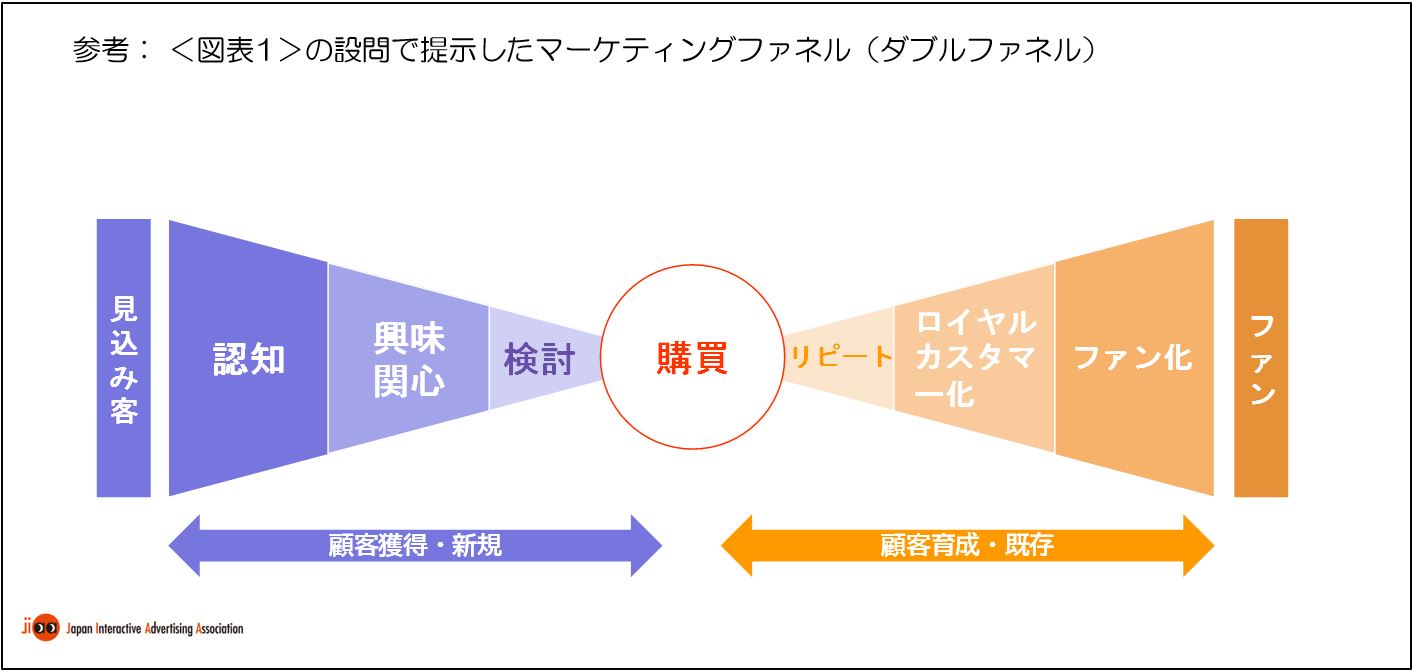 参考：＜図表1＞の設問で提示したマーケティングファネル（ダブルファネル）

見込み客

認知

興味関心

検討

購買

リピート

ロイヤルカスタマー化

ファン化

ファン

顧客獲得・新規

顧客育成・既存

Japan Interactive Advertising Association